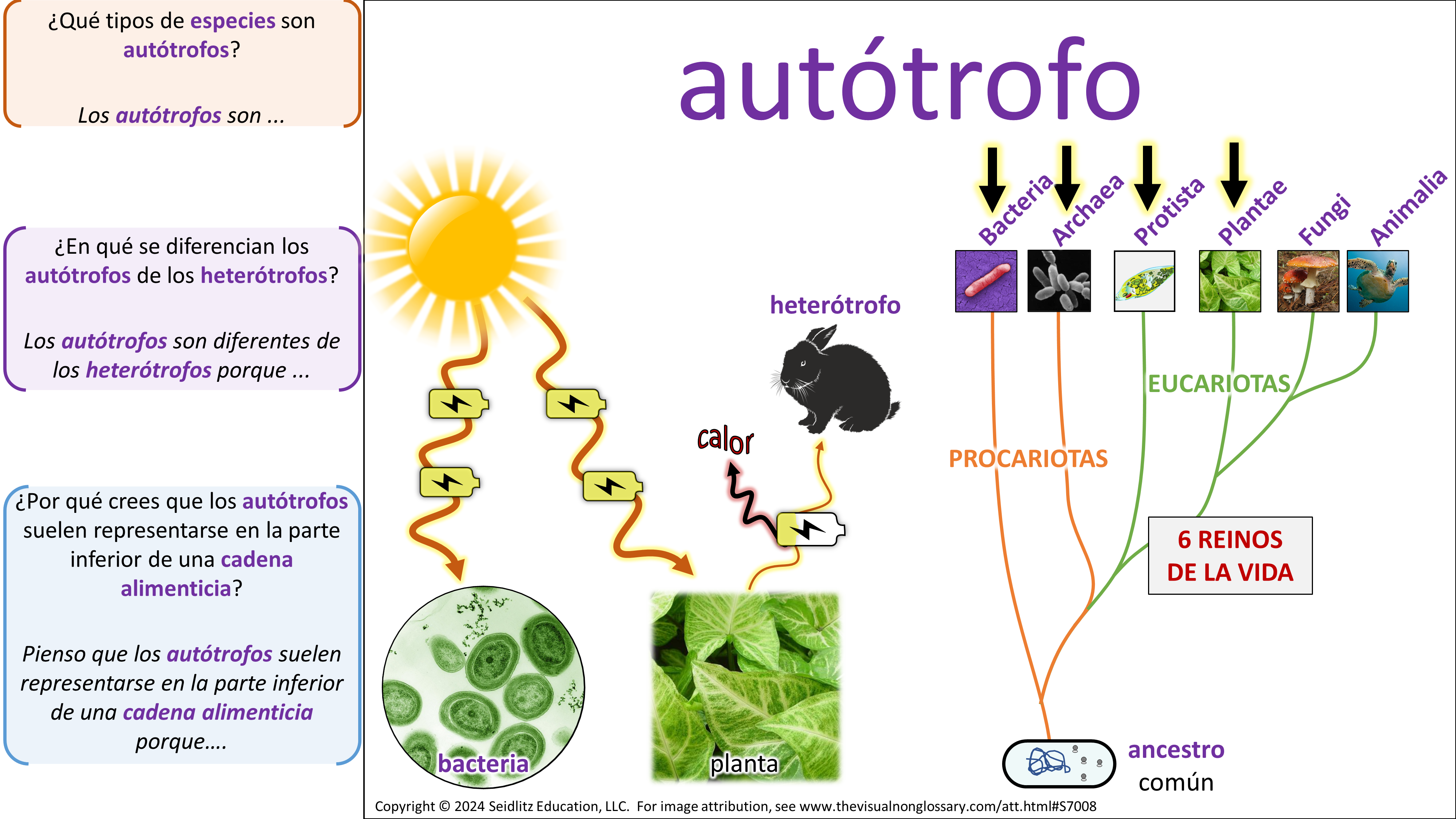 ¿Qué tipos de especies son autótrofos?

Los autótrofos son ...

¿En qué se diferencian los autótrofos de los heterótrofos?

Los autótrofos son diferentes de los heterótrofos porque ...

¿Por qué crees que los autótrofos suelen representarse en la parte inferior de una cadena alimenticia?

Pienso que los autótrofos suelen representarse en la parte inferior de una cadena alimenticia porque....

autótrofo

heterótrofo

calor

bacteria

planta

Bacteria
Archaea
Protista
Plantae
Fungi
Animalia

EUCARIOTAS

PROCARIOTAS

6 REINOS DE LA VIDA

ancestro común

Copyright © 2024 Seidlitz Education, LLC. For image attribution, see www.thevisualnonglossary.com/att.html#S7008